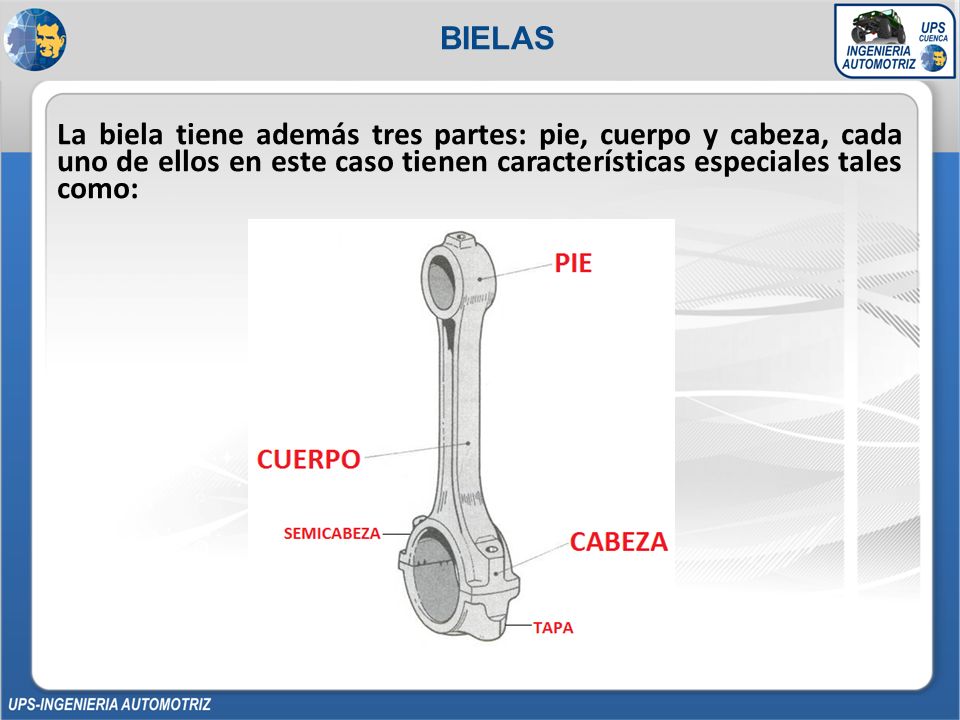 BIELAS

UPS CUENCA
INGENIERIA AUTOMOTRIZ

La biela tiene además tres partes: pie, cuerpo y cabeza, cada uno de ellos en este caso tienen características especiales tales como:

PIE

CUERPO

SEMICABEZA

CABEZA

TAPA

UPS-INGENIERIA AUTOMOTRIZ